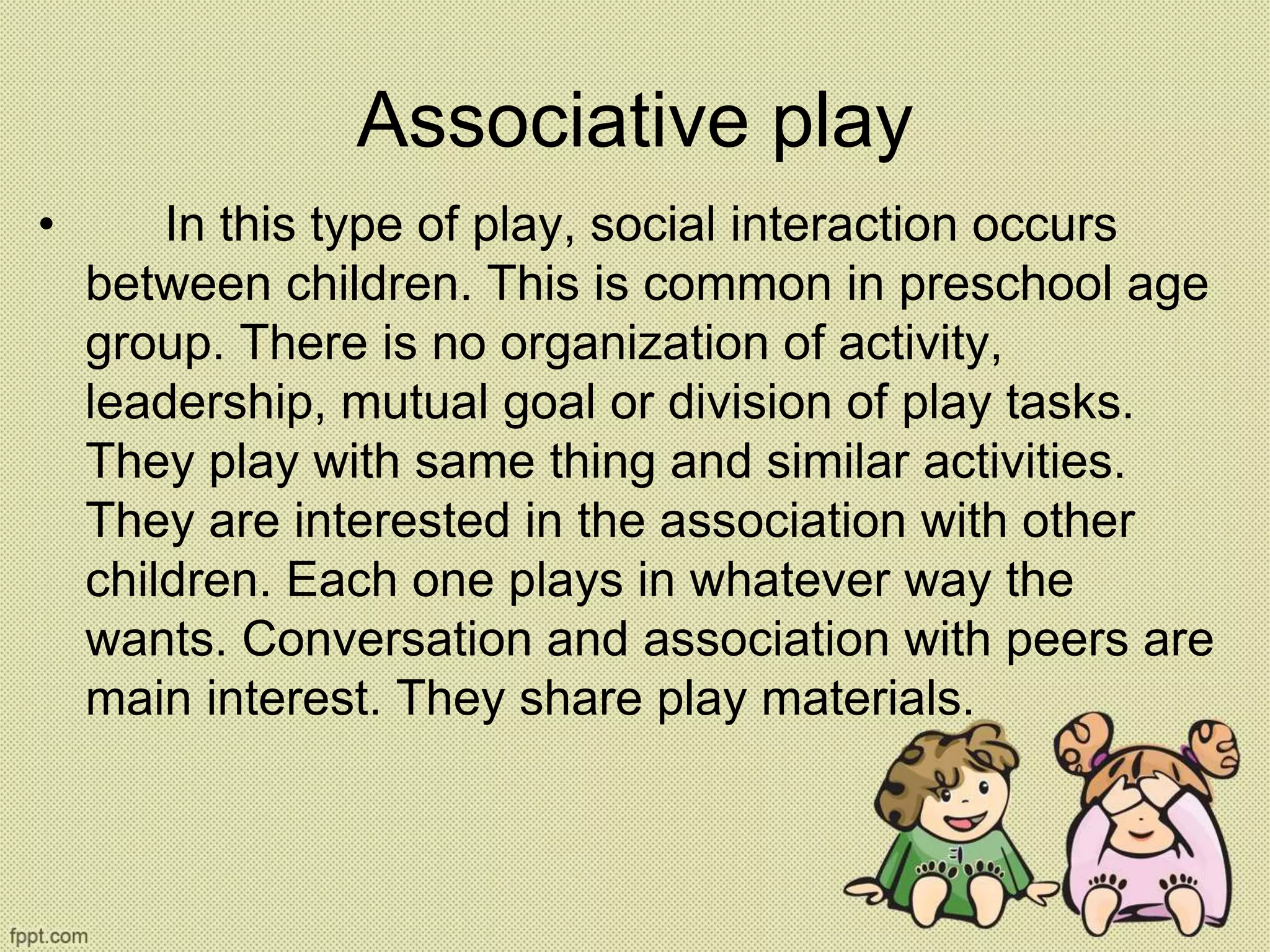 Associative play

• In this type of play, social interaction occurs between children. This is common in preschool age group. There is no organization of activity, leadership, mutual goal or division of play tasks. They play with same thing and similar activities. They are interested in the association with other children. Each one plays in whatever way the wants. Conversation and association with peers are main interest. They share play materials.

fppt.com